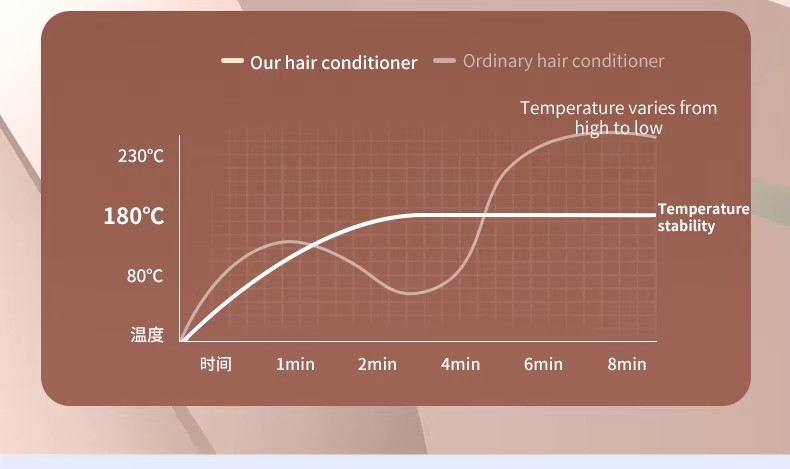 Our hair conditioner
Ordinary hair conditioner

Temperature varies from high to low

230℃
180℃
80℃
温度

Temperature stability

时间
1min
2min
4min
6min
8min